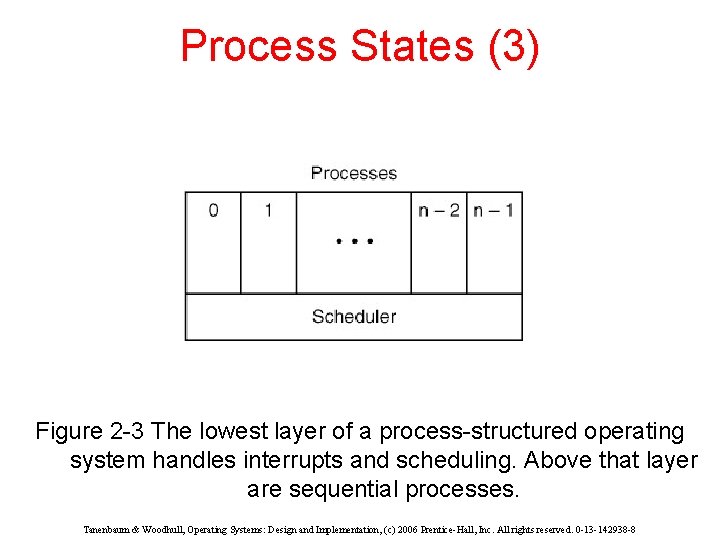 Process States (3)

Processes

0

1

• • •

n – 2

n – 1

Scheduler

Figure 2-3 The lowest layer of a process-structured operating system handles interrupts and scheduling. Above that layer are sequential processes.

Tanenbaum & Woodhull, Operating Systems: Design and Implementation, (c) 2006 Prentice-Hall, Inc. All rights reserved. 0-13-142938-8